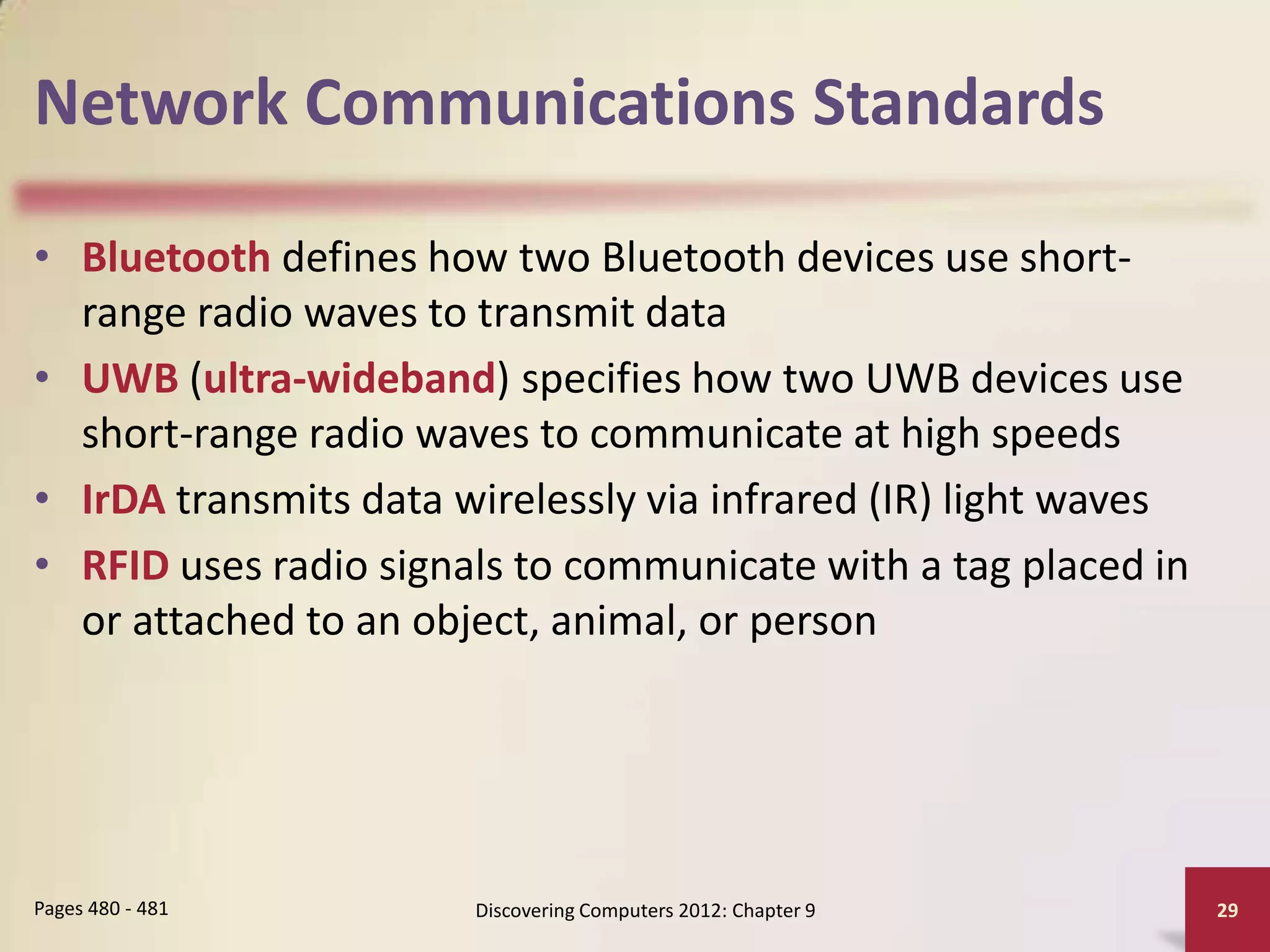 Network Communications Standards

• Bluetooth defines how two Bluetooth devices use short-range radio waves to transmit data
• UWB (ultra-wideband) specifies how two UWB devices use short-range radio waves to communicate at high speeds
• IrDA transmits data wirelessly via infrared (IR) light waves
• RFID uses radio signals to communicate with a tag placed in or attached to an object, animal, or person

Pages 480 - 481

Discovering Computers 2012: Chapter 9

29